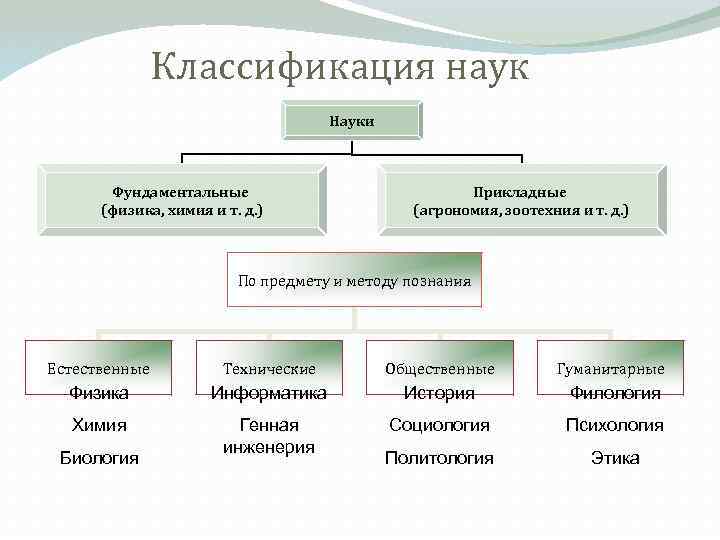 Классификация наук

Науки

Фундаментальные
(физика, химия и т. д.)

Прикладные
(агрономия, зоотехния и т. д.)

По предмету и методу познания

Естественные
Физика
Химия
Биология

Технические
Информатика
Генная инженерия

Общественные
История
Социология
Политология

Гуманитарные
Филология
Психология
Этика